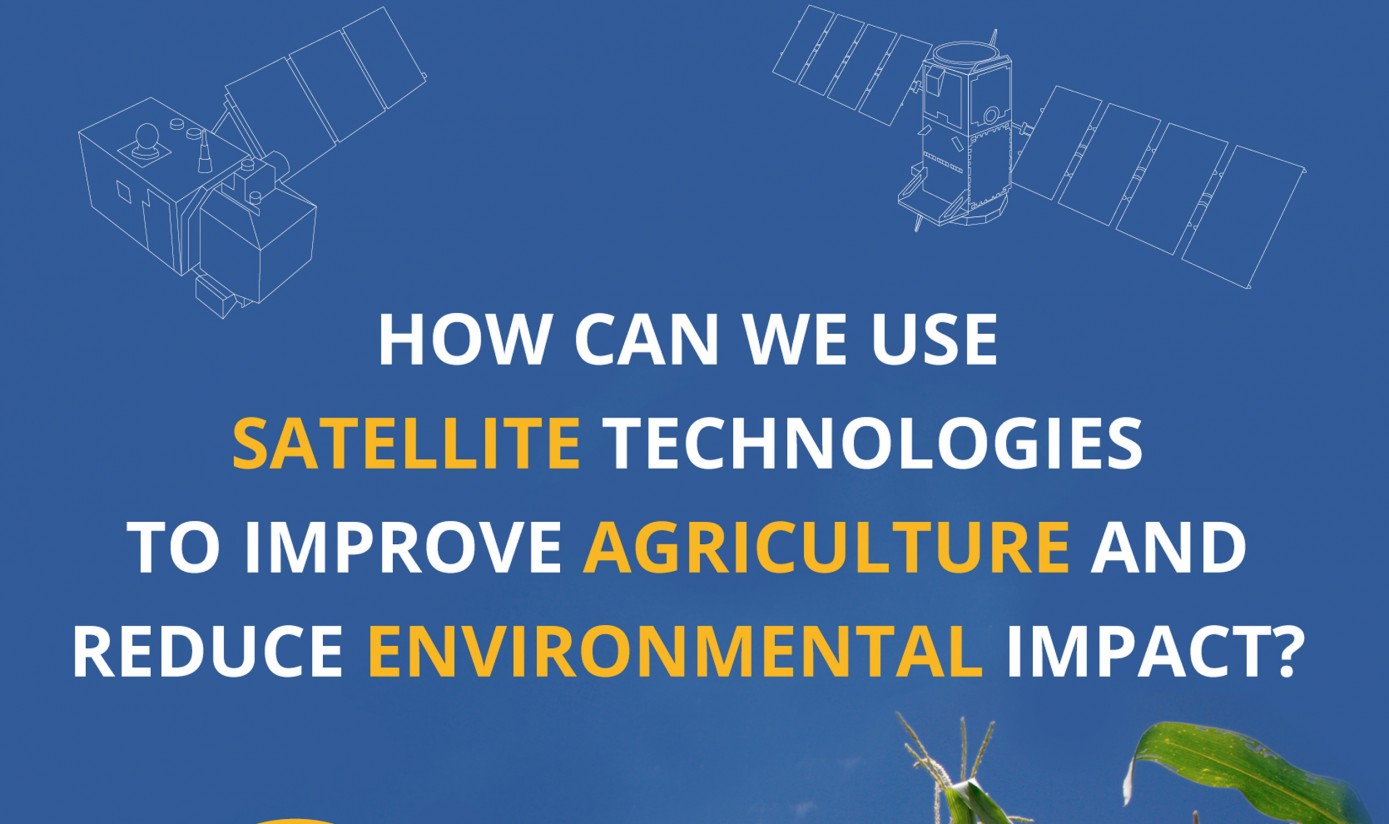 HOW CAN WE USE
SATELLITE TECHNOLOGIES
TO IMPROVE AGRICULTURE AND
REDUCE ENVIRONMENTAL IMPACT?